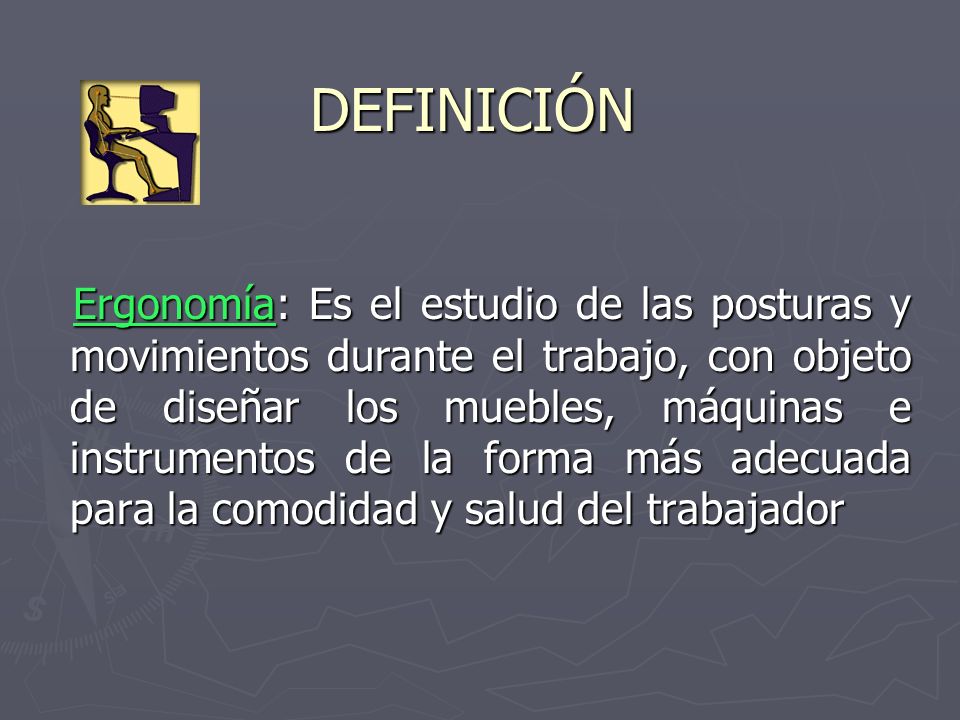 DEFINICIÓN

Ergonomía: Es el estudio de las posturas y movimientos durante el trabajo, con objeto de diseñar los muebles, máquinas e instrumentos de la forma más adecuada para la comodidad y salud del trabajador